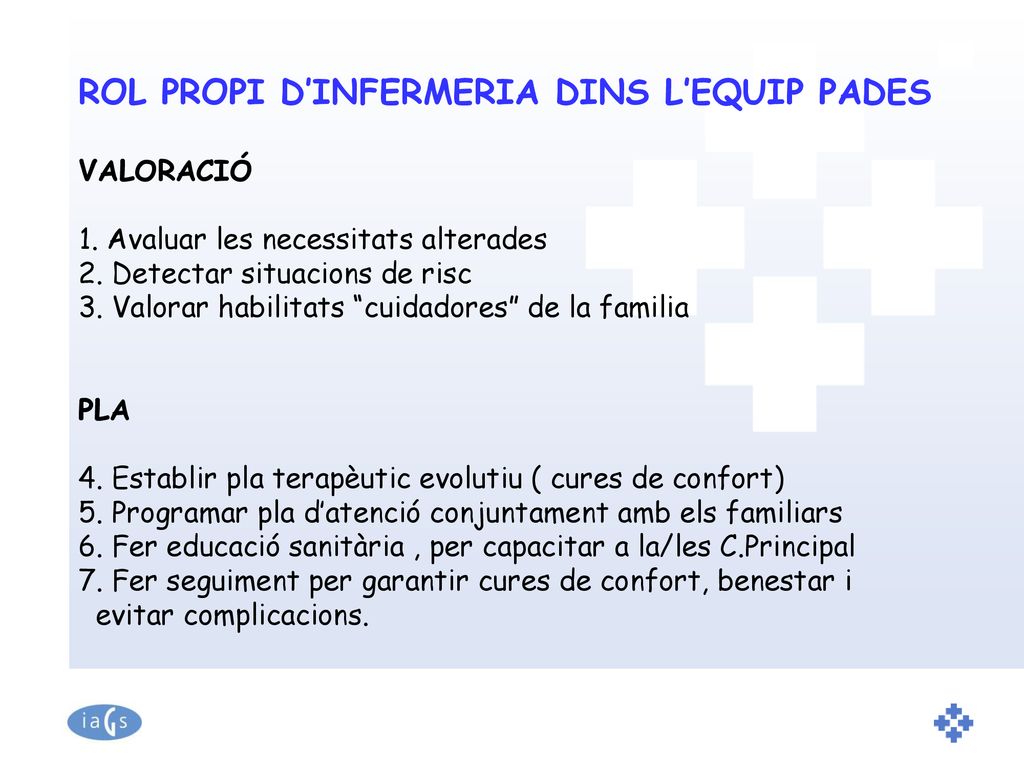 ROL PROPI D’INFERMERIA DINS L’EQUIP PADES

VALORACIÓ

1. Avaluar les necessitats alterades
2. Detectar situacions de risc
3. Valorar habilitats “cuidadores” de la familia

PLA

4. Establir pla terapèutic evolutiu ( cures de confort)
5. Programar pla d’atenció conjuntament amb els familiars
6. Fer educació sanitària , per capacitar a la/les C.Principal
7. Fer seguiment per garantir cures de confort, benestar i evitar complicacions.

iaGs